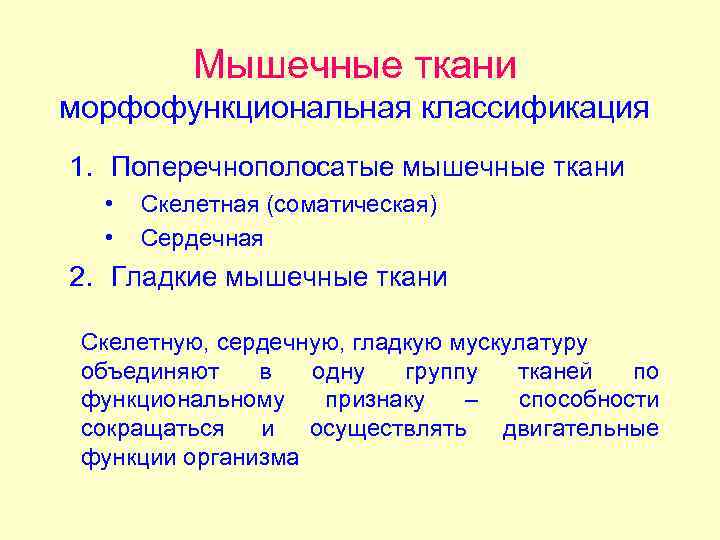 Мышечные ткани
морфофункциональная классификация

1. Поперечнополосатые мышечные ткани
• Скелетная (соматическая)
• Сердечная
2. Гладкие мышечные ткани

Скелетную, сердечную, гладкую мускулатуру объединяют в одну группу тканей по функциональному признаку – способности сокращаться и осуществлять двигательные функции организма